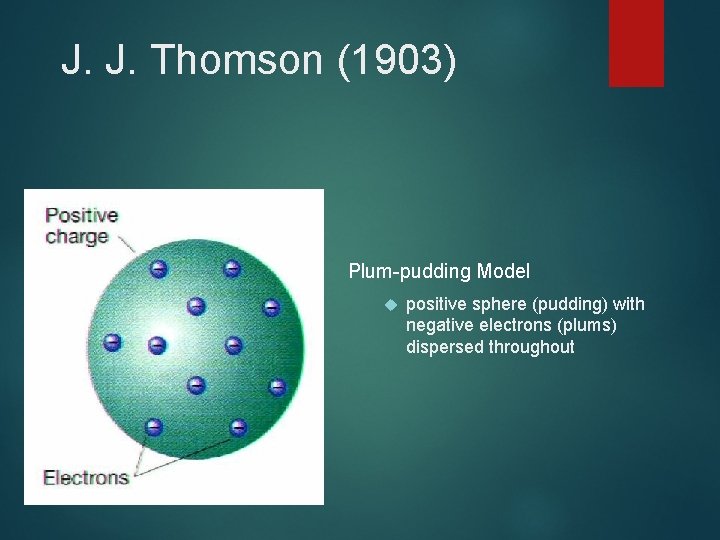 J. J. Thomson (1903)

Positive charge

Electrons

Plum-pudding Model

positive sphere (pudding) with negative electrons (plums) dispersed throughout